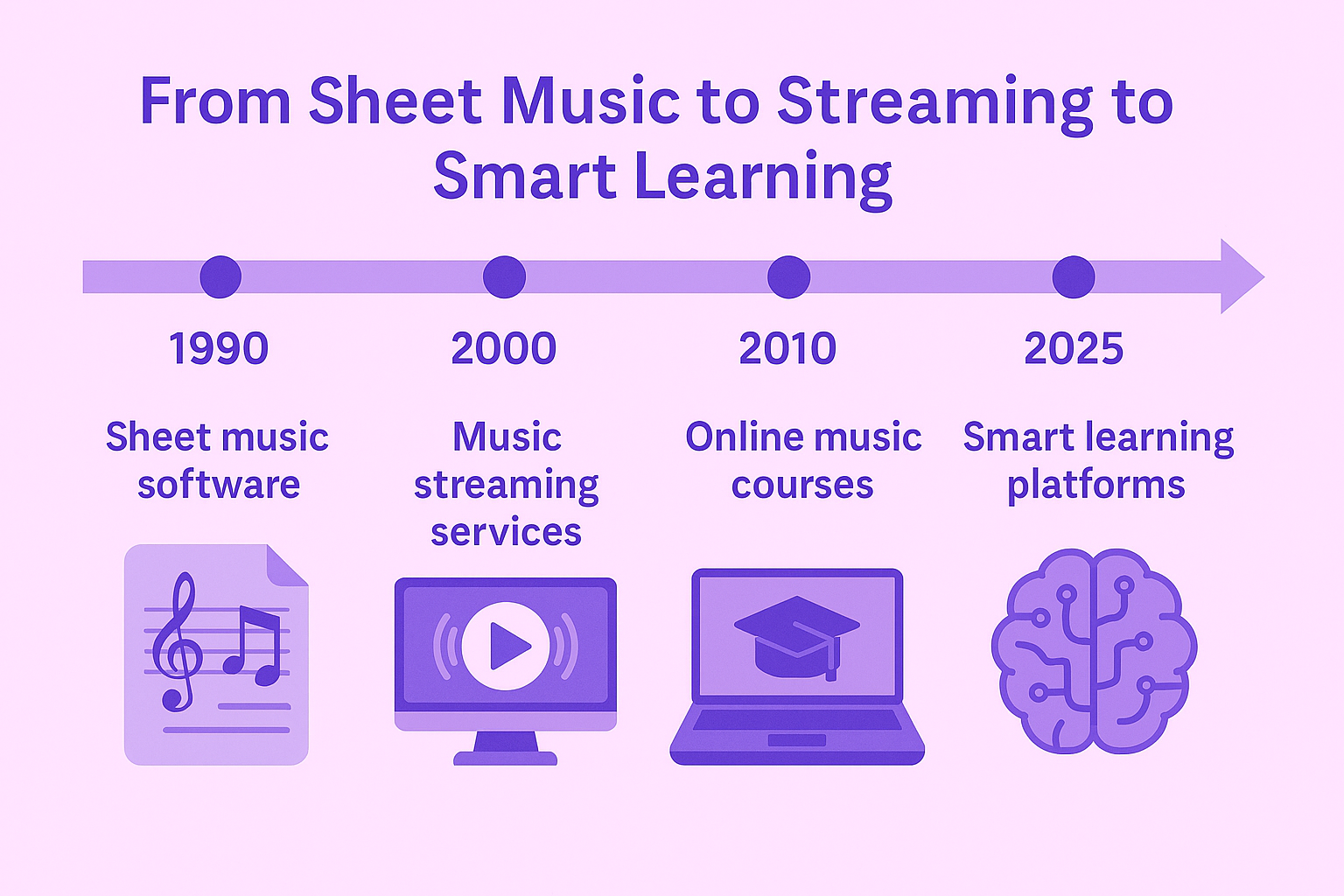 From Sheet Music to Streaming to Smart Learning

1990

Sheet music software

2000

Music streaming services

2010

Online music courses

2025

Smart learning platforms